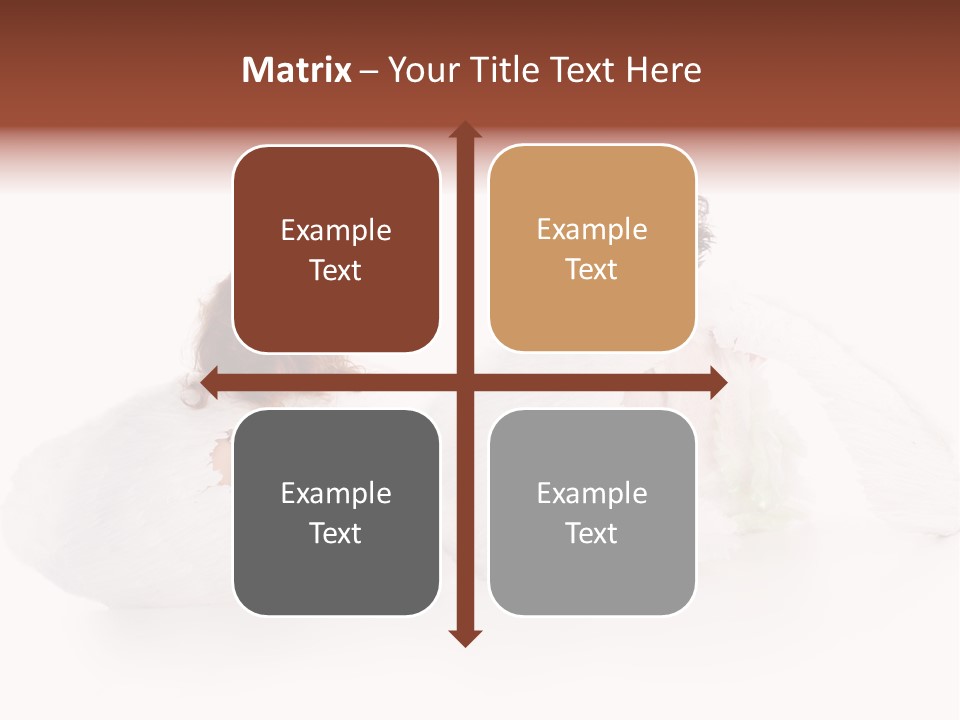 Matrix – Your Title Text Here

Example Text

Example Text

Example Text

Example Text